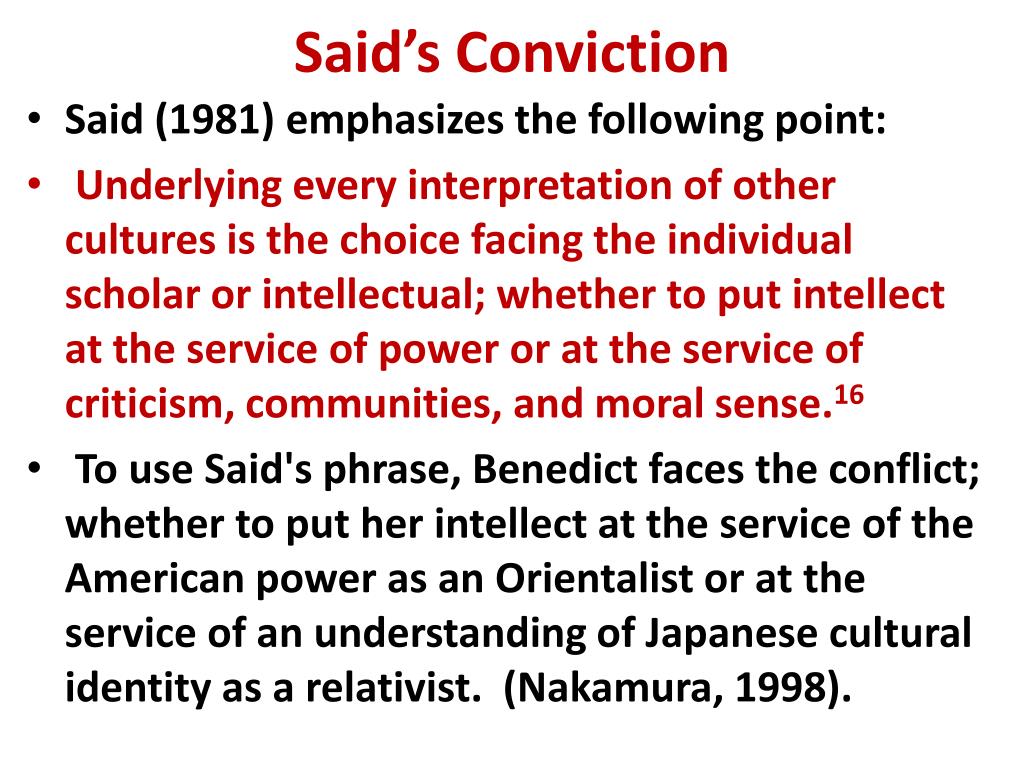 Said’s Conviction

• Said (1981) emphasizes the following point:

• Underlying every interpretation of other cultures is the choice facing the individual scholar or intellectual; whether to put intellect at the service of power or at the service of criticism, communities, and moral sense.$^{16}$

• To use Said's phrase, Benedict faces the conflict; whether to put her intellect at the service of the American power as an Orientalist or at the service of an understanding of Japanese cultural identity as a relativist. (Nakamura, 1998).